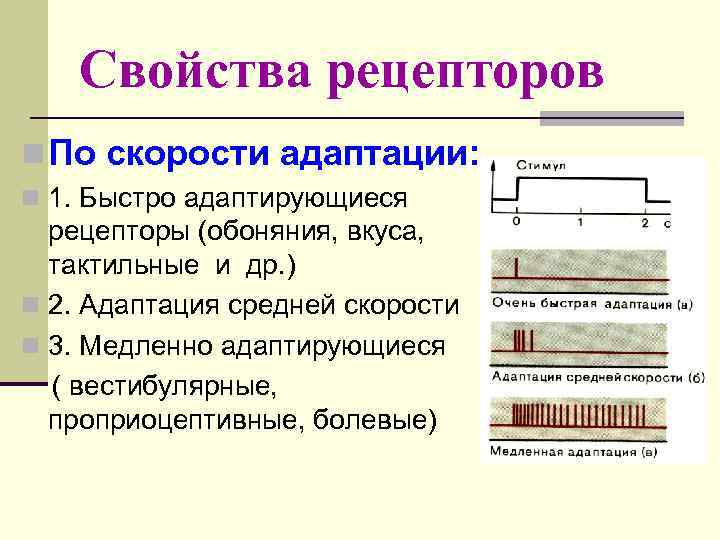 Свойства рецепторов

По скорости адаптации:

1. Быстро адаптирующиеся рецепторы (обоняния, вкуса, тактильные и др.)

2. Адаптация средней скорости

3. Медленно адаптирующиеся ( вестибулярные, проприоцептивные, болевые)

Стимул

0 1 2 с

Очень быстрая адаптация (а)

Адаптация средней скорости (б)

Медленная адаптация (в)